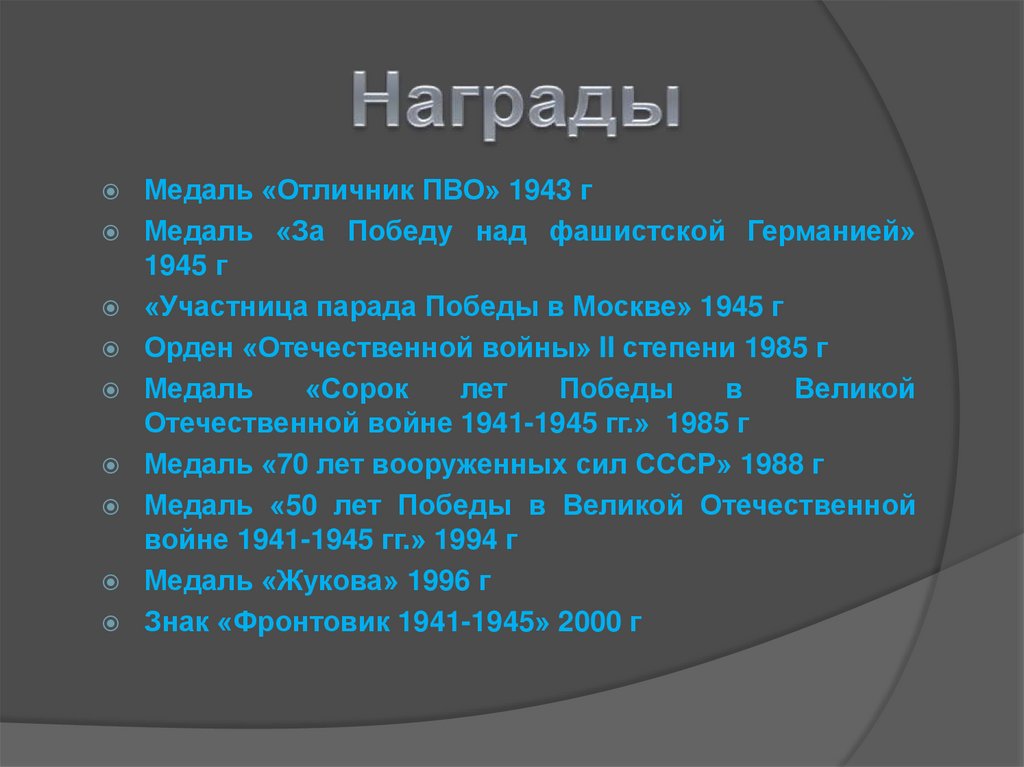 Награды

Медаль «Отличник ПВО» 1943 г
Медаль «За Победу над фашистской Германией» 1945 г
«Участница парада Победы в Москве» 1945 г
Орден «Отечественной войны» II степени 1985 г
Медаль «Сорок лет Победы в Великой Отечественной войне 1941-1945 гг.» 1985 г
Медаль «70 лет вооруженных сил СССР» 1988 г
Медаль «50 лет Победы в Великой Отечественной войне 1941-1945 гг.» 1994 г
Медаль «Жукова» 1996 г
Знак «Фронтовик 1941-1945» 2000 г